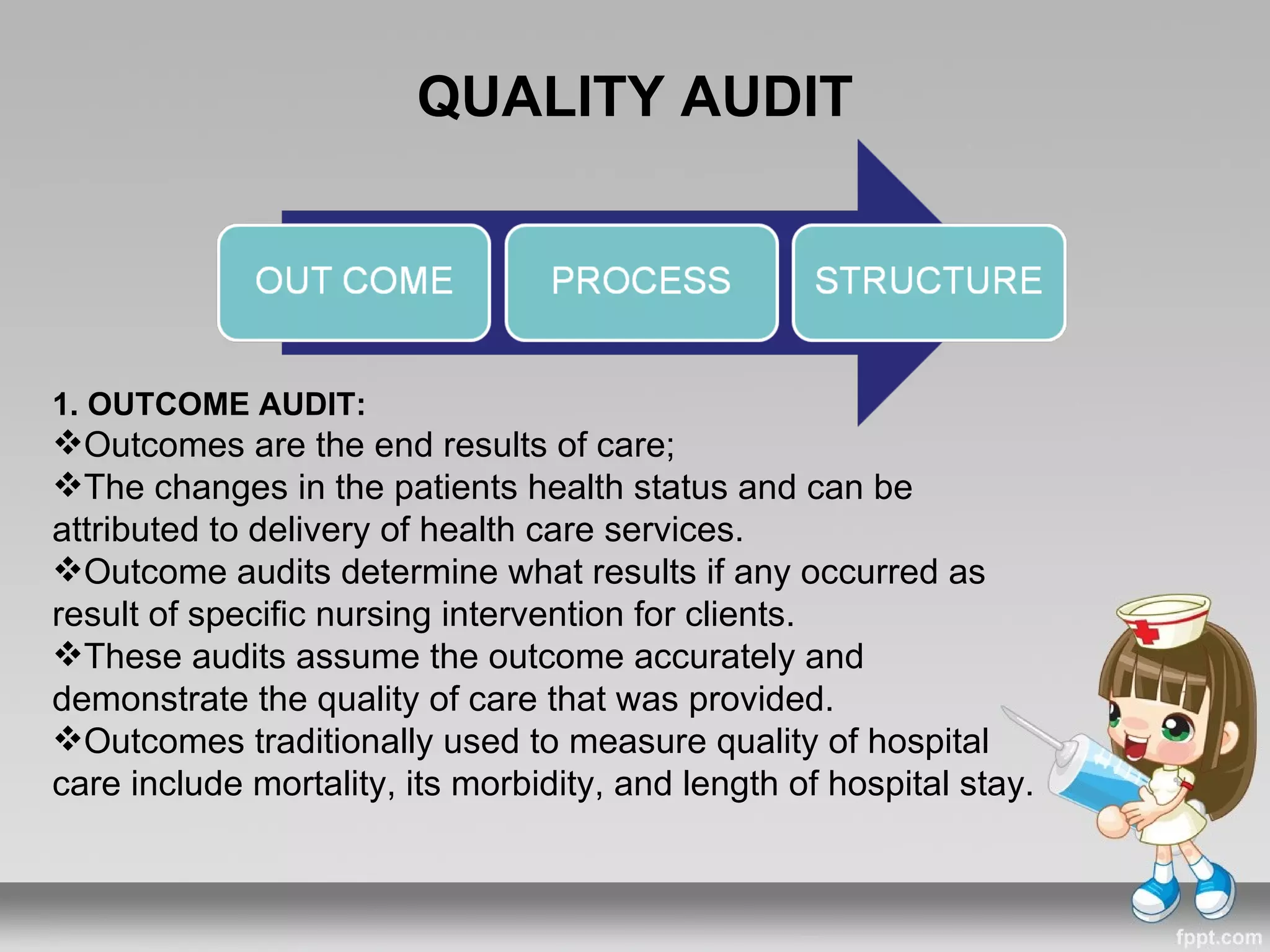 QUALITY AUDIT

OUT COME

PROCESS

STRUCTURE

1. OUTCOME AUDIT:
❖Outcomes are the end results of care;
❖The changes in the patients health status and can be attributed to delivery of health care services.
❖Outcome audits determine what results if any occurred as result of specific nursing intervention for clients.
❖These audits assume the outcome accurately and demonstrate the quality of care that was provided.
❖Outcomes traditionally used to measure quality of hospital care include mortality, its morbidity, and length of hospital stay.

fppt.com